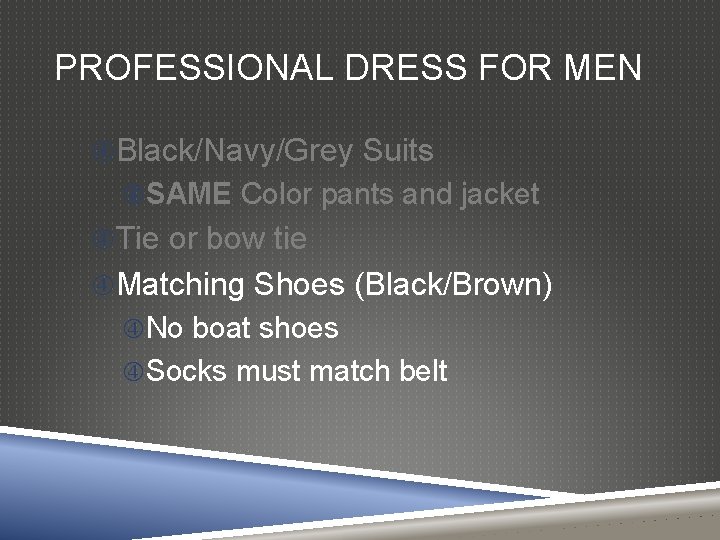 PROFESSIONAL DRESS FOR MEN

Black/Navy/Grey Suits

SAME Color pants and jacket

Tie or bow tie

Matching Shoes (Black/Brown)

No boat shoes

Socks must match belt